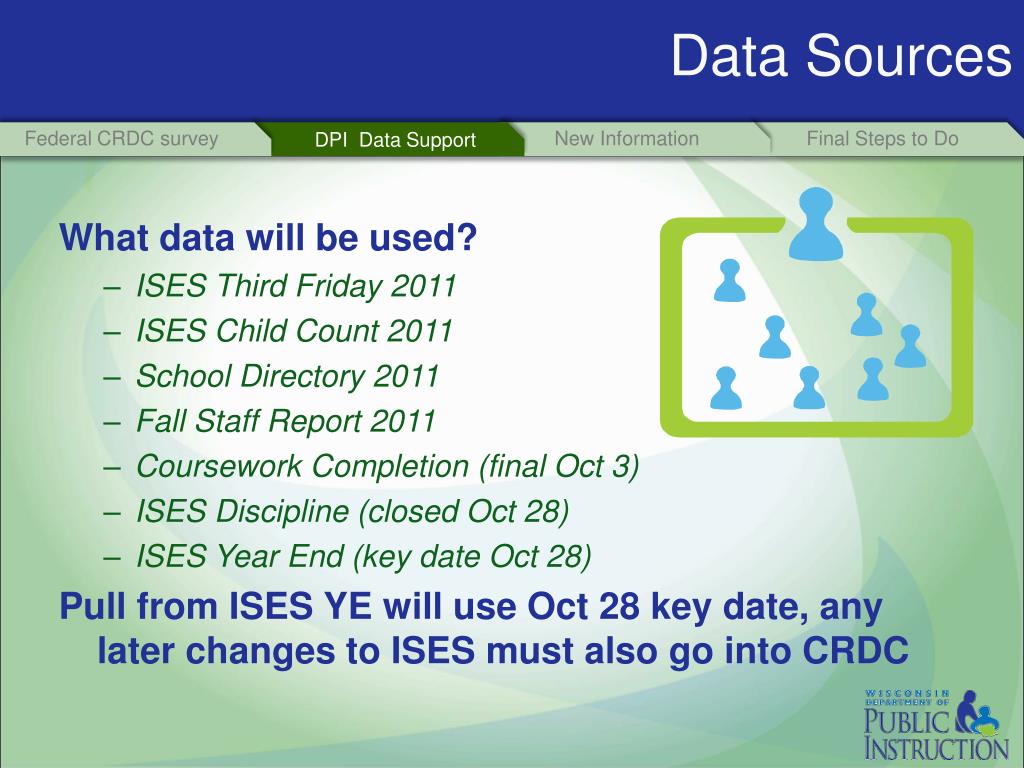 Data Sources

Federal CRDC survey

DPI Data Support

New Information

Final Steps to Do

What data will be used?

– ISES Third Friday 2011
– ISES Child Count 2011
– School Directory 2011
– Fall Staff Report 2011
– Coursework Completion (final Oct 3)
– ISES Discipline (closed Oct 28)
– ISES Year End (key date Oct 28)

Pull from ISES YE will use Oct 28 key date, any later changes to ISES must also go into CRDC

WISCONSIN DEPARTMENT OF PUBLIC INSTRUCTION